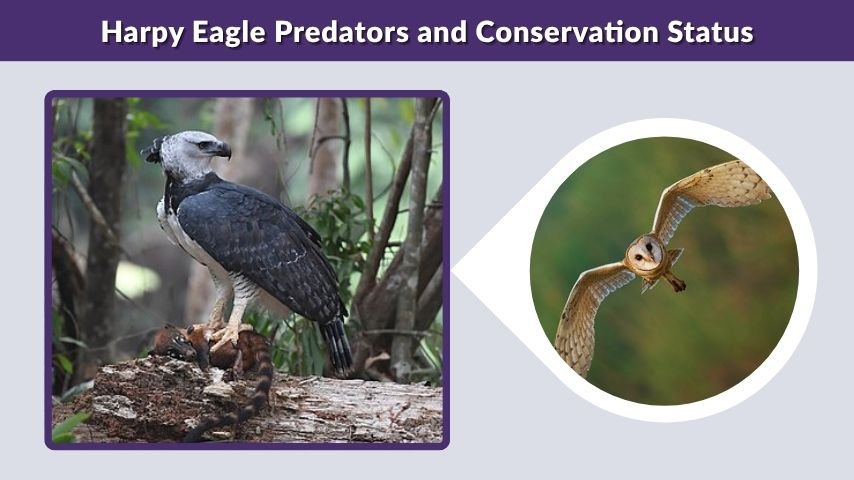 Harpy Eagle Predators and Conservation Status